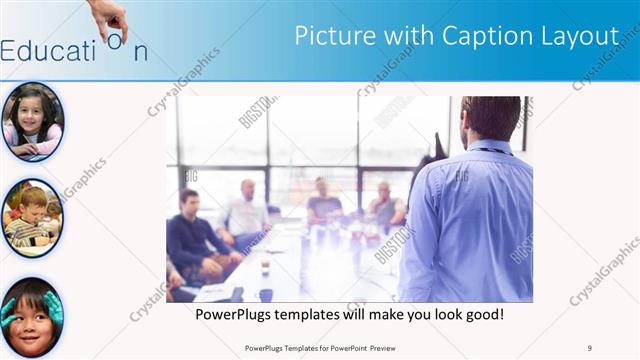 Education

Picture with Caption Layout

CrystalGraphics

BIGSTOCK

PowerPlugs templates will make you look good!

PowerPlugs Templates for PowerPoint Preview

9